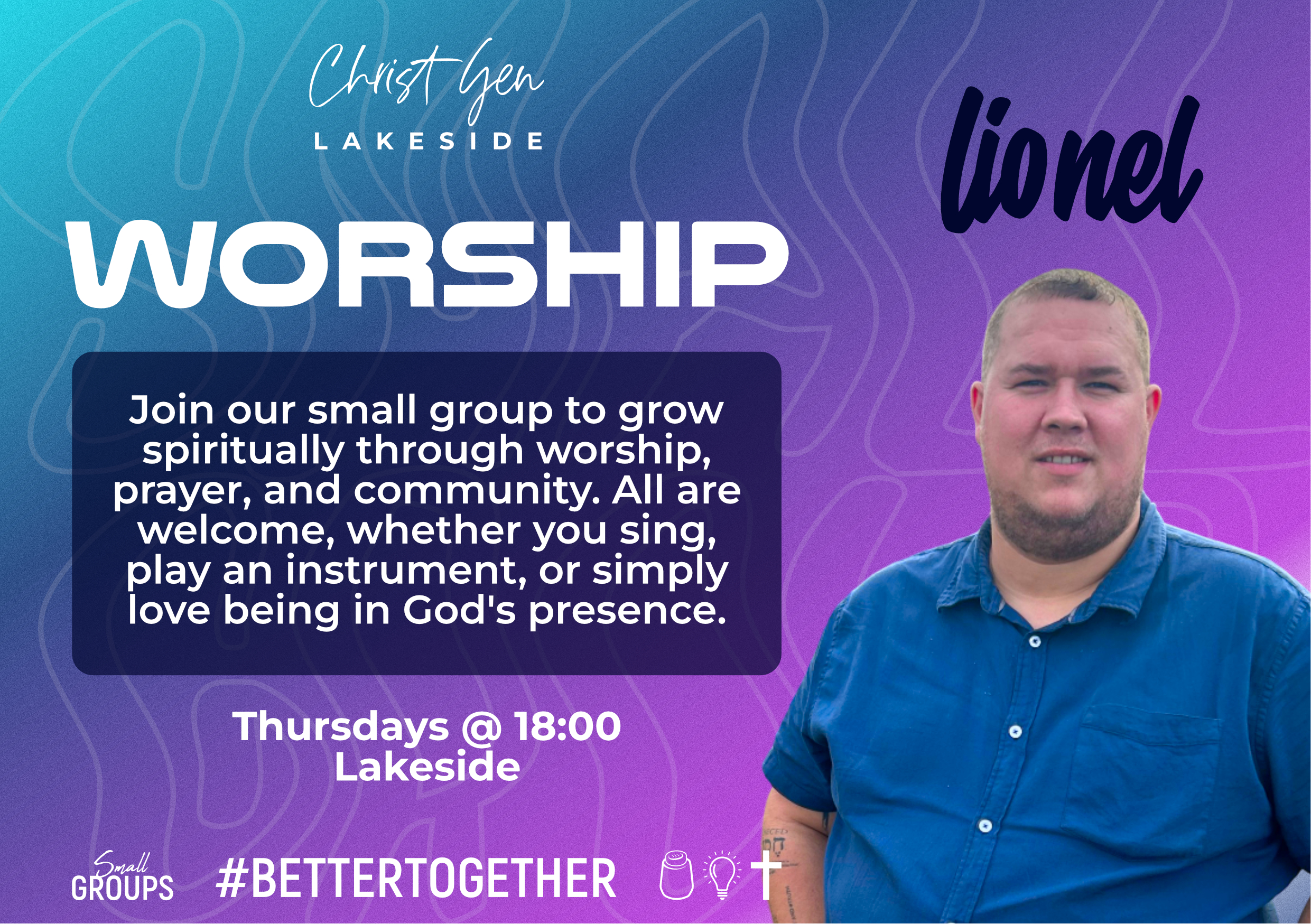 Christ Gen
LAKESIDE

lionel

WORSHIP

Join our small group to grow spiritually through worship, prayer, and community. All are welcome, whether you sing, play an instrument, or simply love being in God's presence.

Thursdays @ 18:00
Lakeside

Small GROUPS

#BETTERTOGETHER